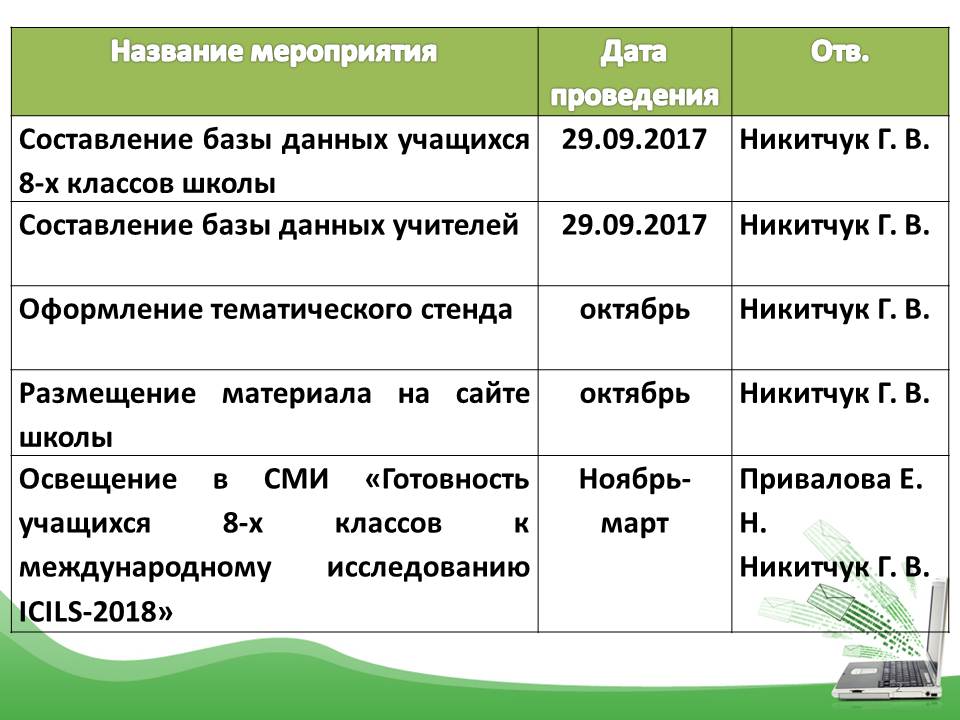 | Название мероприятия | Дата проведения | Отв. |
|---|---|---|
| Составление базы данных учащихся 8-х классов школы | 29.09.2017 | Никитчук Г. В. |
| Составление базы данных учителей | 29.09.2017 | Никитчук Г. В. |
| Оформление тематического стенда | октябрь | Никитчук Г. В. |
| Размещение материала на сайте школы | октябрь | Никитчук Г. В. |
| Освещение в СМИ «Готовность учащихся 8-х классов к международному исследованию ICILS-2018» | Ноябрь-март | Привалова Е. Н. Никитчук Г. В. |